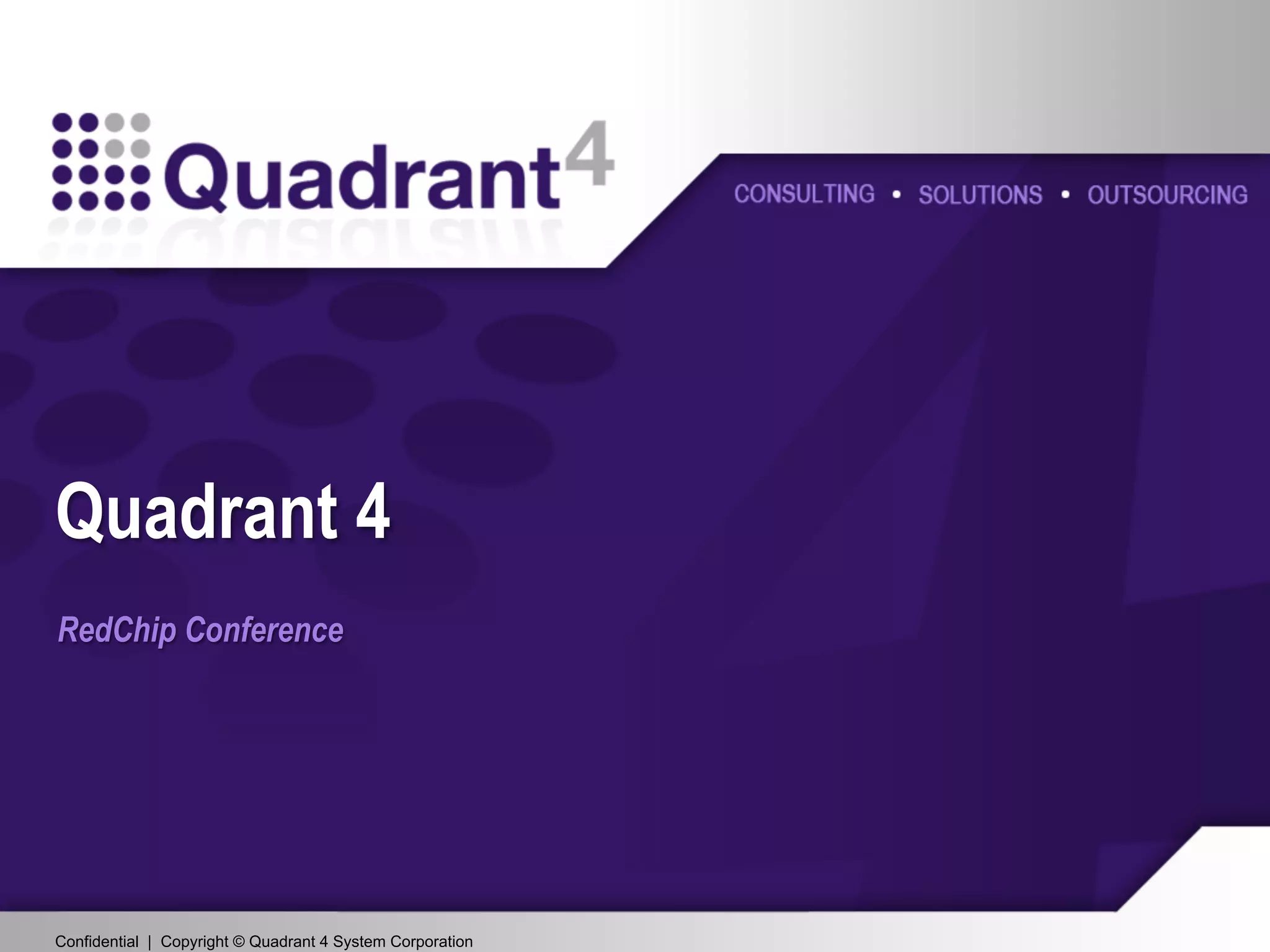 Quadrant$^4$

CONSULTING • SOLUTIONS • OUTSOURCING

Quadrant 4

RedChip Conference

Confidential | Copyright © Quadrant 4 System Corporation